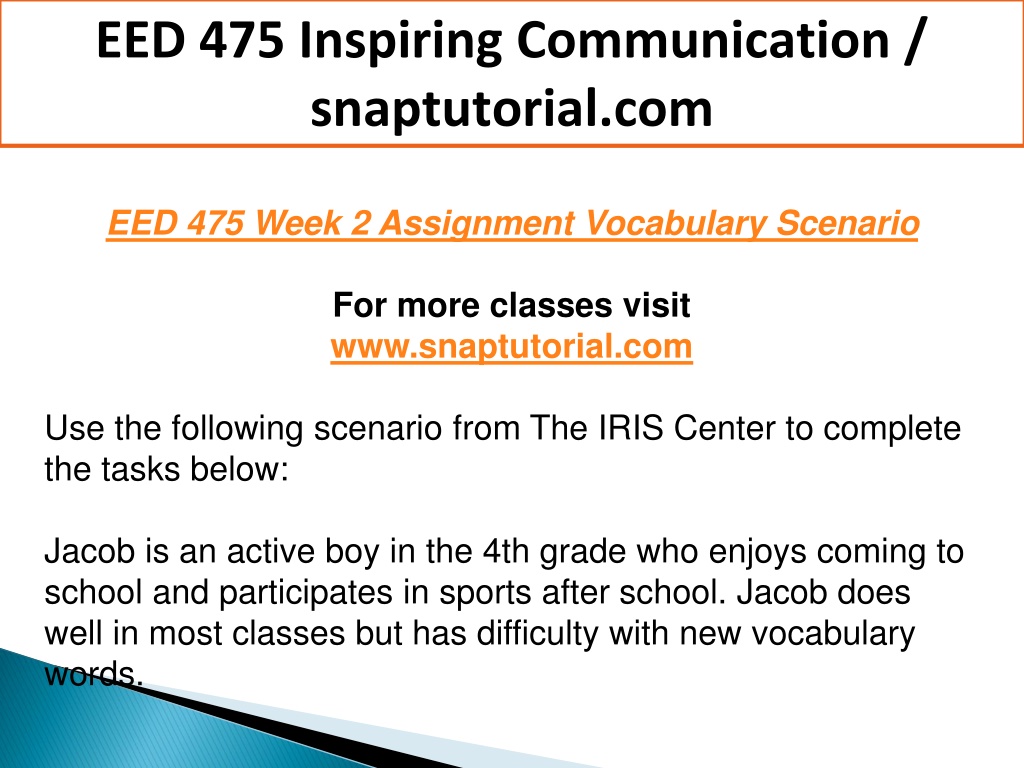 EED 475 Inspiring Communication / snaptutorial.com

EED 475 Week 2 Assignment Vocabulary Scenario

For more classes visit
www.snaptutorial.com

Use the following scenario from The IRIS Center to complete the tasks below:

Jacob is an active boy in the 4th grade who enjoys coming to school and participates in sports after school. Jacob does well in most classes but has difficulty with new vocabulary words.